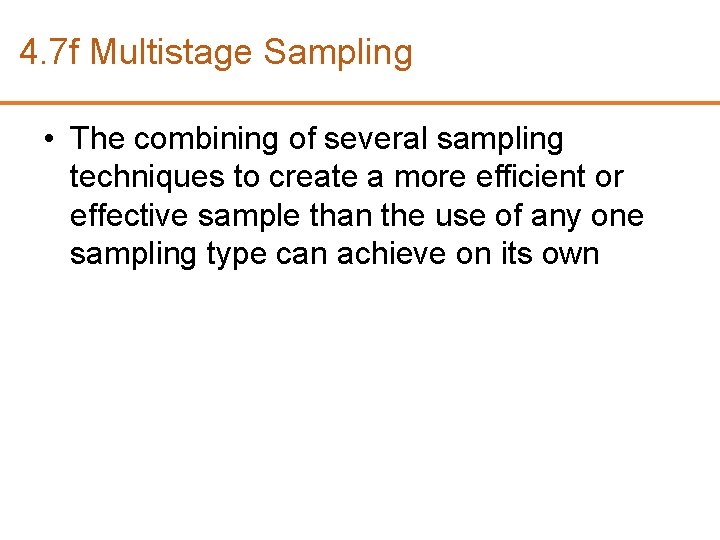 4.7f Multistage Sampling

• The combining of several sampling techniques to create a more efficient or effective sample than the use of any one sampling type can achieve on its own